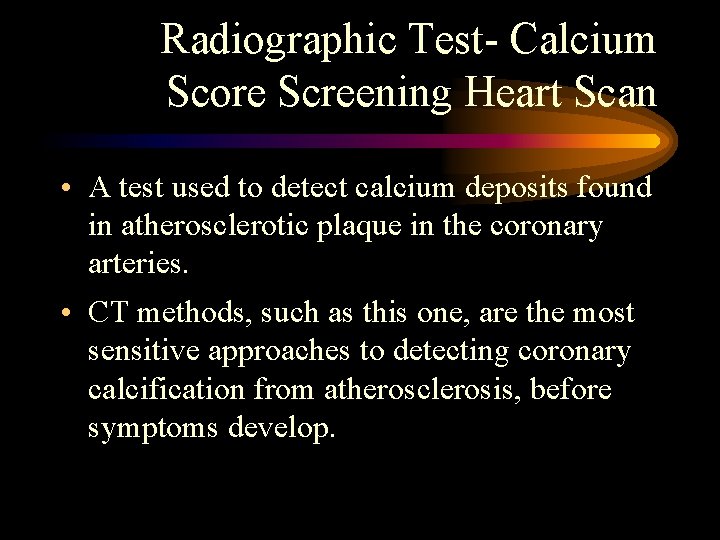 Radiographic Test- Calcium Score Screening Heart Scan

• A test used to detect calcium deposits found in atherosclerotic plaque in the coronary arteries.

• CT methods, such as this one, are the most sensitive approaches to detecting coronary calcification from atherosclerosis, before symptoms develop.